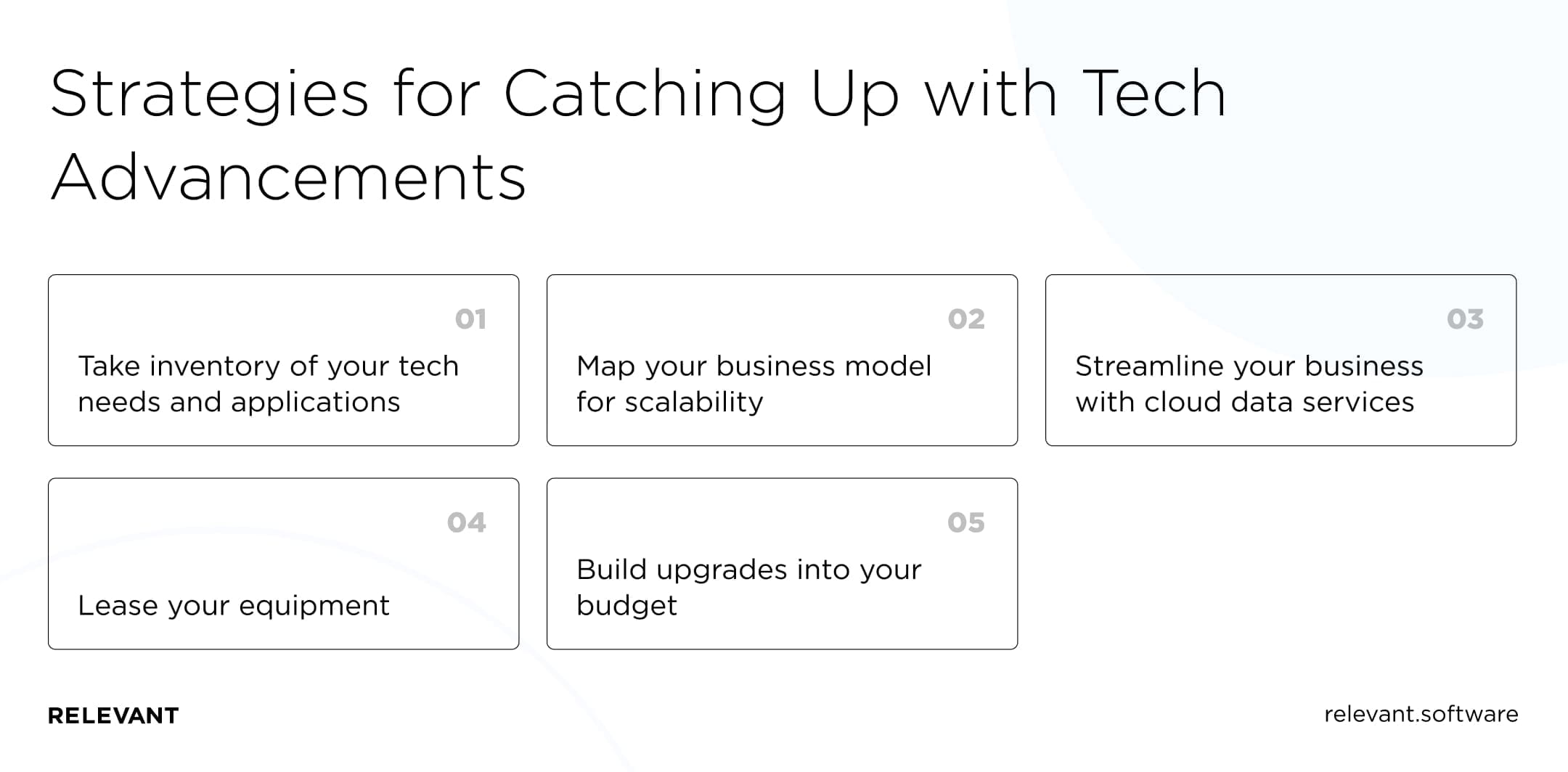 Strategies for Catching Up with Tech Advancements

01
Take inventory of your tech needs and applications

02
Map your business model for scalability

03
Streamline your business with cloud data services

04
Lease your equipment

05
Build upgrades into your budget

RELEVANT

relevant.software